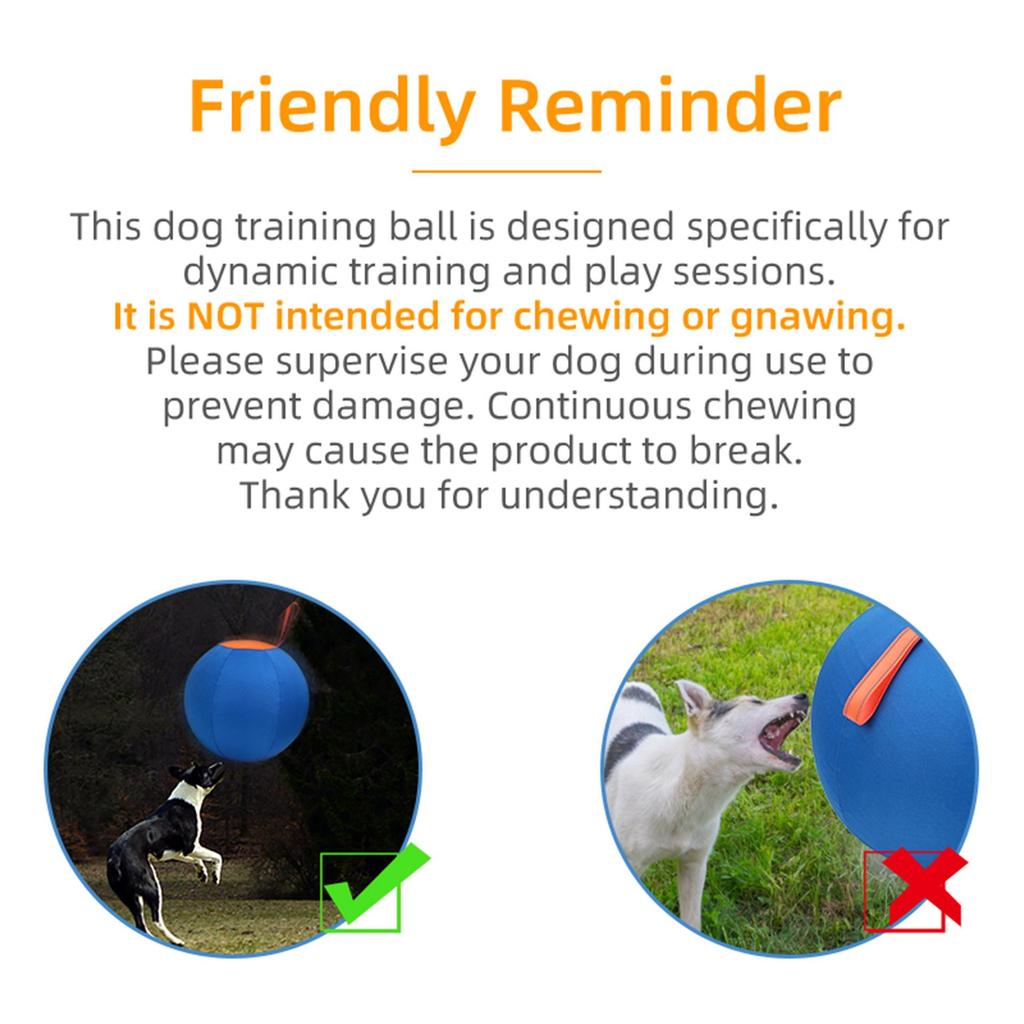 Friendly Reminder

This dog training ball is designed specifically for dynamic training and play sessions.
It is NOT intended for chewing or gnawing.
Please supervise your dog during use to prevent damage. Continuous chewing may cause the product to break.
Thank you for understanding.